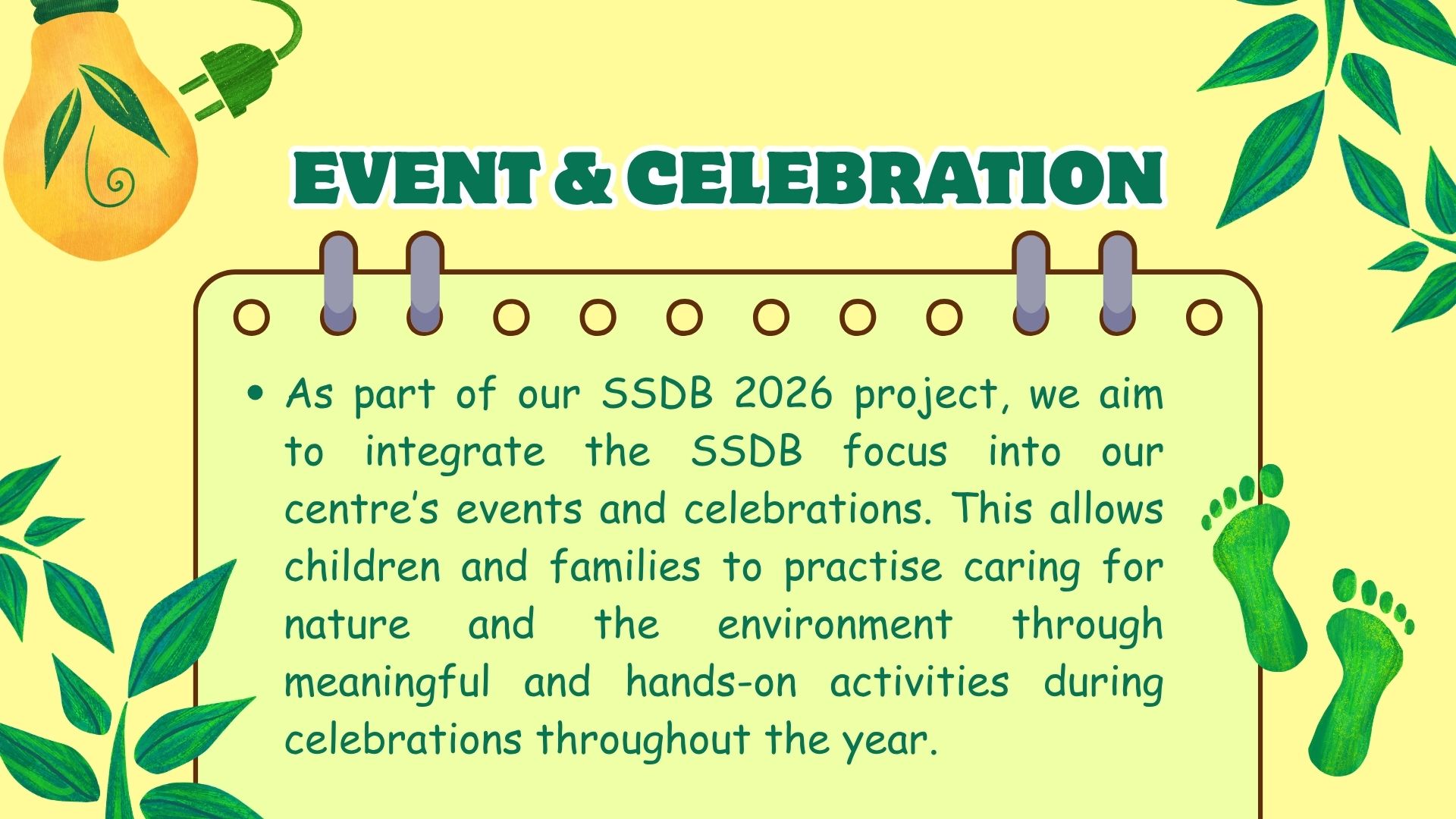 EVENT & CELEBRATION

• As part of our SSDB 2026 project, we aim to integrate the SSDB focus into our centre's events and celebrations. This allows children and families to practise caring for nature and the environment through meaningful and hands-on activities during celebrations throughout the year.